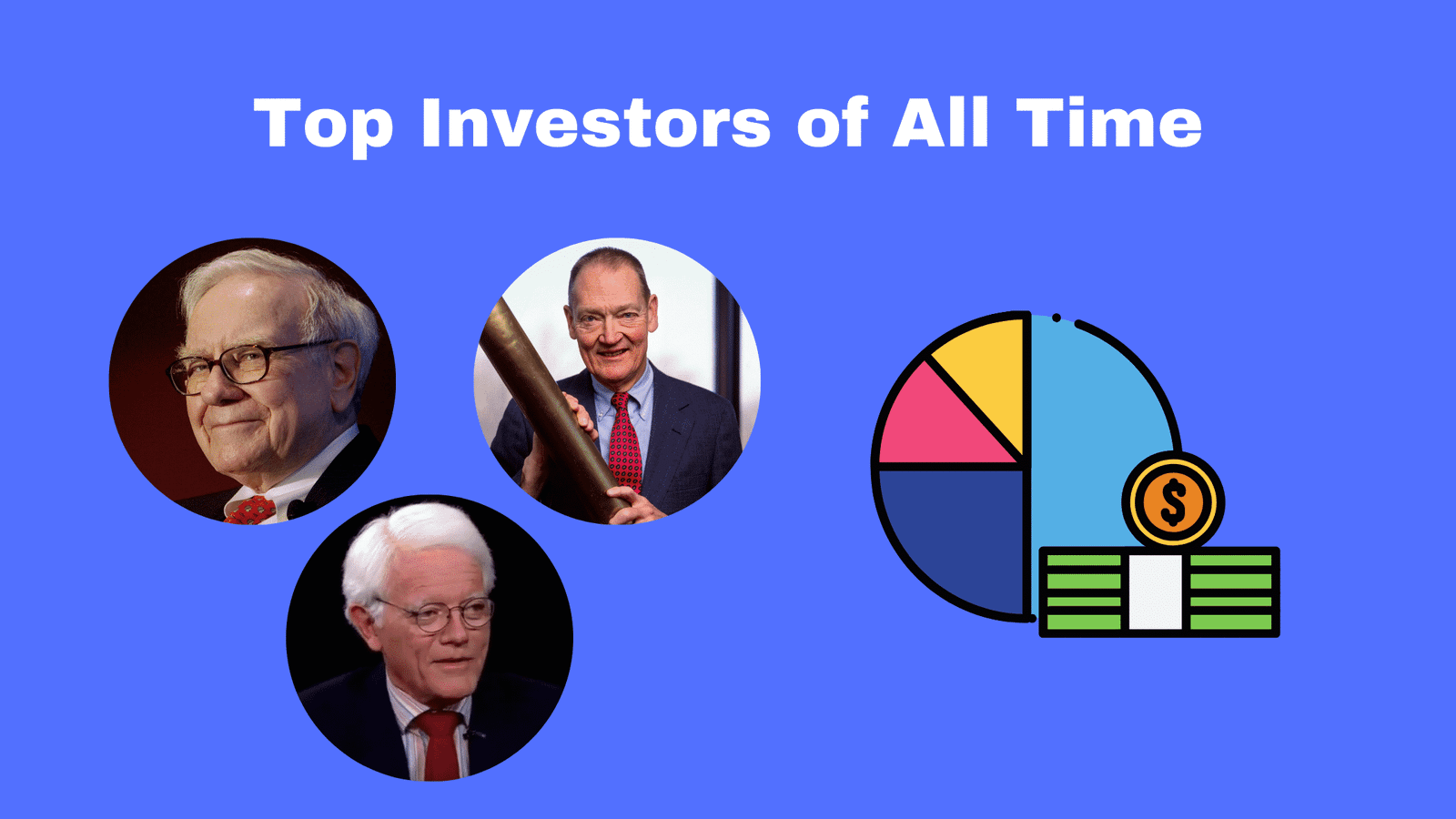 Top Investors of All Time

$